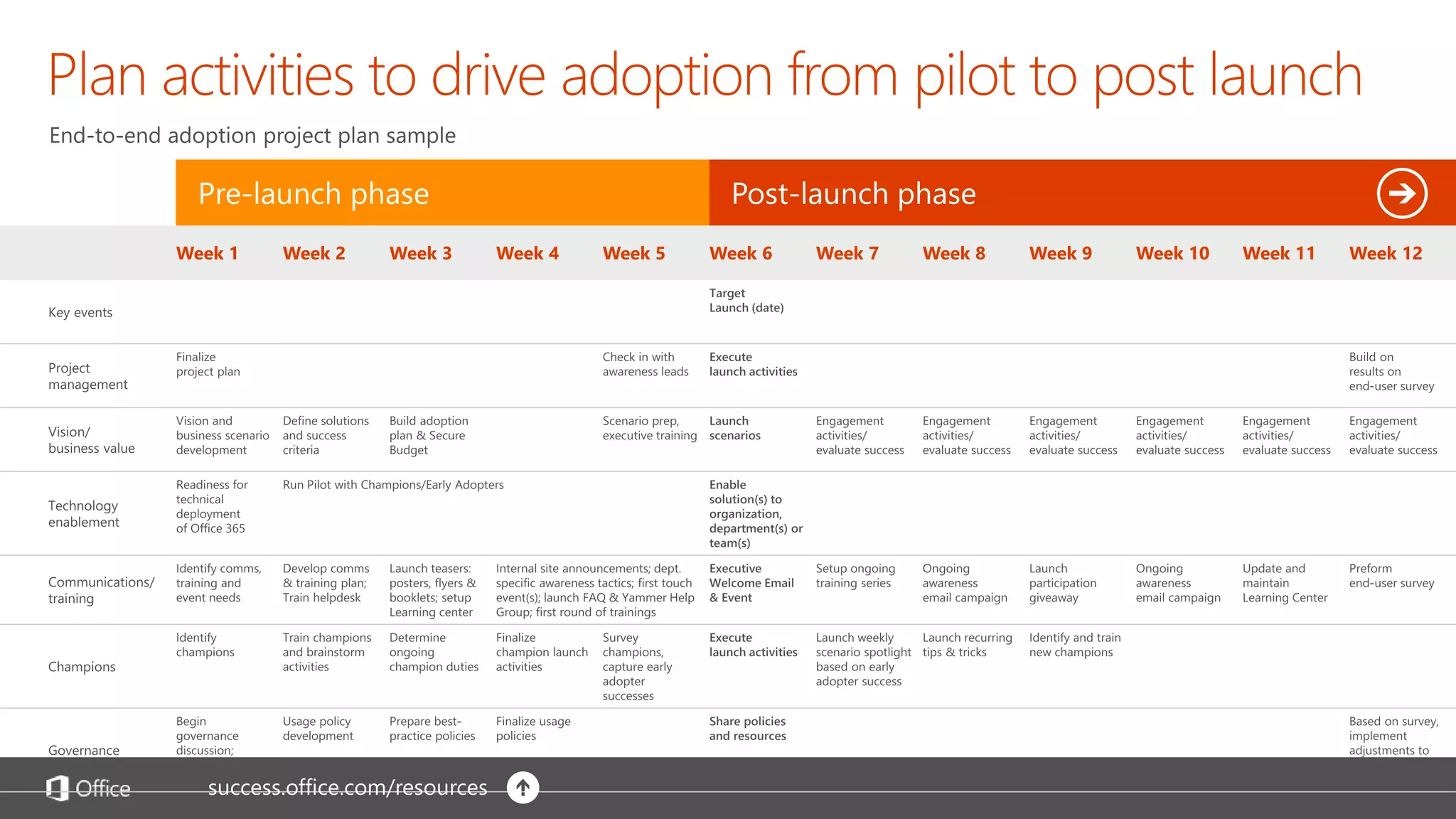 Plan activities to drive adoption from pilot to post launch

End-to-end adoption project plan sample

Pre-launch phase

Post-launch phase

| | Week 1 | Week 2 | Week 3 | Week 4 | Week 5 | Week 6 | Week 7 | Week 8 | Week 9 | Week 10 | Week 11 | Week 12 |
|---|---|---|---|---|---|---|---|---|---|---|---|---|
| Key events | | | | | | Target Launch (date) | | | | | | |
| Project management | Finalize project plan | | | | Check in with awareness leads | Execute launch activities | | | | | | Build on results on end-user survey |
| Vision/ business value | Vision and business scenario development | Define solutions and success criteria | Build adoption plan & Secure Budget | | Scenario prep, executive training | Launch scenarios | Engagement activities/ evaluate success | Engagement activities/ evaluate success | Engagement activities/ evaluate success | Engagement activities/ evaluate success | Engagement activities/ evaluate success | Engagement activities/ evaluate success |
| Technology enablement | Readiness for technical deployment of Office 365 | Run Pilot with Champions/Early Adopters | | | | Enable solution(s) to organization, department(s) or team(s) | | | | | | |
| Communications/ training | Identify comms, training and event needs | Develop comms & training plan; Train helpdesk | Launch teasers: posters, flyers & booklets; setup Learning center | Internal site announcements; dept. specific awareness tactics; first touch event(s); launch FAQ & Yammer Help Group; first round of trainings | | Executive Welcome Email & Event | Setup ongoing training series | Ongoing awareness email campaign | Launch participation giveaway | Ongoing awareness email campaign | Update and maintain Learning Center | Preform end-user survey |
| Champions | Identify champions | Train champions and brainstorm activities | Determine ongoing champion duties | Finalize champion launch activities | Survey champions, capture early adopter successes | Execute launch activities | Launch weekly scenario spotlight based on early adopter success | Launch recurring tips & tricks | Identify and train new champions | | | |
| Governance | Begin governance discussion; | Usage policy development | Prepare best-practice policies | Finalize usage policies | | Share policies and resources | | | | | | Based on survey, implement adjustments to |

Office

success.office.com/resources